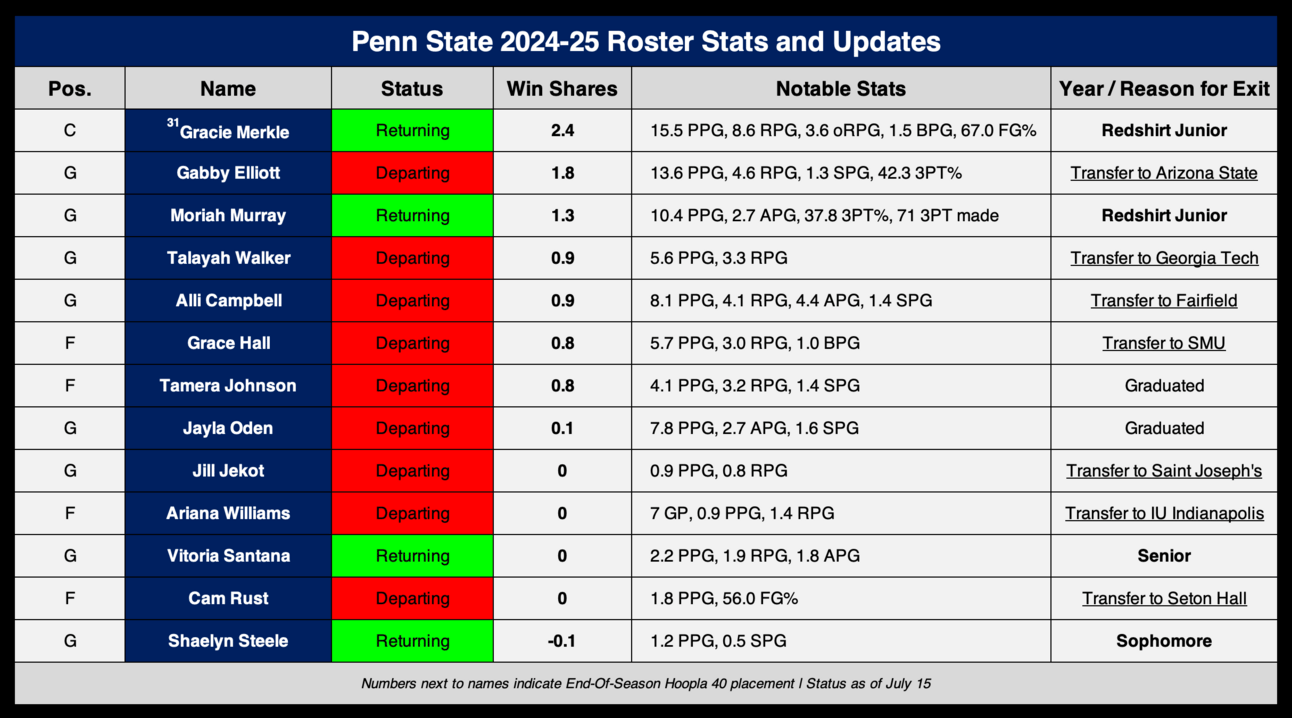 Penn State 2024-25 Roster Stats and Updates

| Pos. | Name | Status | Win Shares | Notable Stats | Year / Reason for Exit |
|---|---|---|---|---|---|
| C | $^{31}$Gracie Merkle | Returning | 2.4 | 15.5 PPG, 8.6 RPG, 3.6 oRPG, 1.5 BPG, 67.0 FG% | Redshirt Junior |
| G | Gabby Elliott | Departing | 1.8 | 13.6 PPG, 4.6 RPG, 1.3 SPG, 42.3 3PT% | Transfer to Arizona State |
| G | Moriah Murray | Returning | 1.3 | 10.4 PPG, 2.7 APG, 37.8 3PT%, 71 3PT made | Redshirt Junior |
| G | Talayah Walker | Departing | 0.9 | 5.6 PPG, 3.3 RPG | Transfer to Georgia Tech |
| G | Alli Campbell | Departing | 0.9 | 8.1 PPG, 4.1 RPG, 4.4 APG, 1.4 SPG | Transfer to Fairfield |
| F | Grace Hall | Departing | 0.8 | 5.7 PPG, 3.0 RPG, 1.0 BPG | Transfer to SMU |
| F | Tamera Johnson | Departing | 0.8 | 4.1 PPG, 3.2 RPG, 1.4 SPG | Graduated |
| G | Jayla Oden | Departing | 0.1 | 7.8 PPG, 2.7 APG, 1.6 SPG | Graduated |
| G | Jill Jekot | Departing | 0 | 0.9 PPG, 0.8 RPG | Transfer to Saint Joseph's |
| F | Ariana Williams | Departing | 0 | 7 GP, 0.9 PPG, 1.4 RPG | Transfer to IU Indianapolis |
| G | Vitoria Santana | Returning | 0 | 2.2 PPG, 1.9 RPG, 1.8 APG | Senior |
| F | Cam Rust | Departing | 0 | 1.8 PPG, 56.0 FG% | Transfer to Seton Hall |
| G | Shaelyn Steele | Returning | -0.1 | 1.2 PPG, 0.5 SPG | Sophomore |

Numbers next to names indicate End-Of-Season Hoopla 40 placement | Status as of July 15